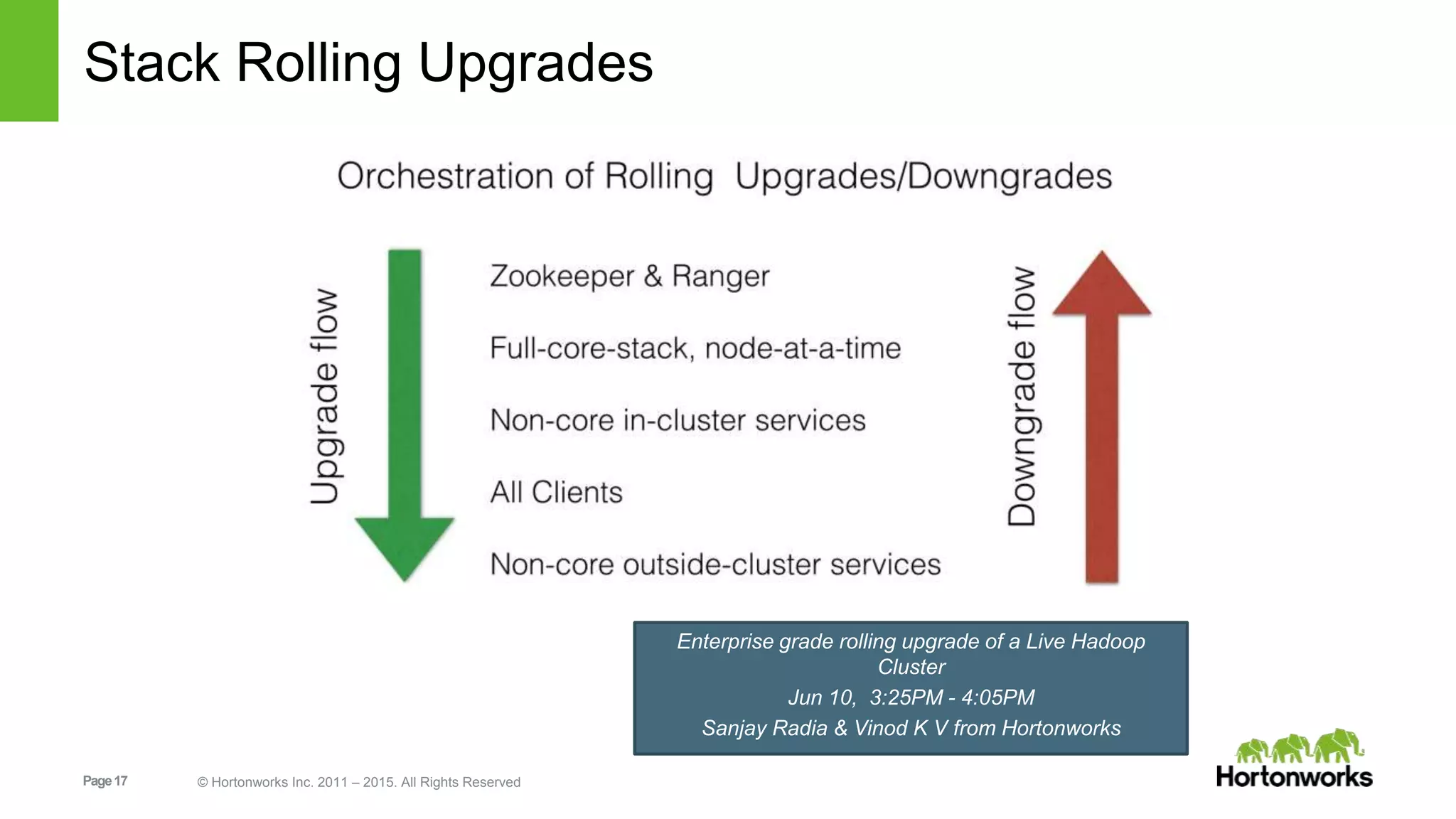 Stack Rolling Upgrades

Orchestration of Rolling Upgrades/Downgrades

Upgrade flow

Zookeeper & Ranger

Full-core-stack, node-at-a-time

Non-core in-cluster services

All Clients

Non-core outside-cluster services

Downgrade flow

Enterprise grade rolling upgrade of a Live Hadoop Cluster

Jun 10, 3:25PM - 4:05PM

Sanjay Radia & Vinod K V from Hortonworks

Page 17

© Hortonworks Inc. 2011 – 2015. All Rights Reserved

Hortonworks